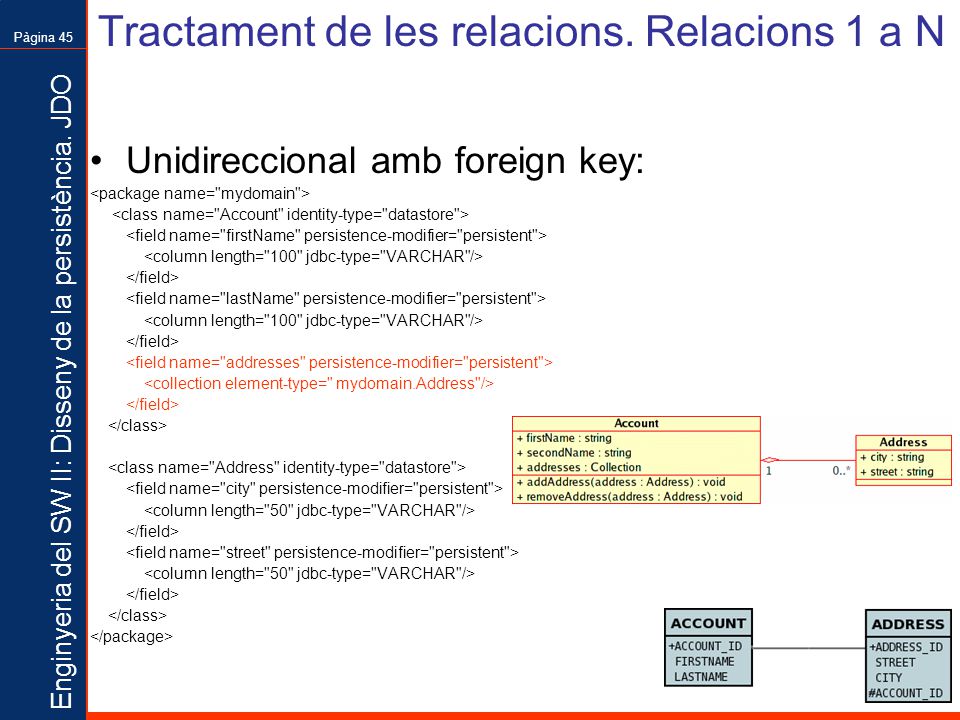 Pàgina 45

Enginyeria del SW II: Disseny de la persistència. JDO

Tractament de les relacions. Relacions 1 a N

• Unidireccional amb foreign key:

<package name="mydomain">
<class name="Account" identity-type="datastore">
<field name="firstName" persistence-modifier="persistent">
<column length="100" jdbc-type="VARCHAR"/>
</field>
<field name="lastName" persistence-modifier="persistent">
<column length="100" jdbc-type="VARCHAR"/>
</field>
<field name="addresses" persistence-modifier="persistent">
<collection element-type=" mydomain.Address"/>
</field>
</class>

<class name="Address" identity-type="datastore">
<field name="city" persistence-modifier="persistent">
<column length="50" jdbc-type="VARCHAR"/>
</field>
<field name="street" persistence-modifier="persistent">
<column length="50" jdbc-type="VARCHAR"/>
</field>
</class>
</package>

Account
+ firstName : string
+ secondName : string
+ addresses : Collection
+ addAddress(address : Address) : void
+ removeAddress(address : Address) : void

1

0..*

Address
+ city : string
+ street : string

ACCOUNT
+ACCOUNT_ID
FIRSTNAME
LASTNAME

ADDRESS
+ADDRESS_ID
STREET
CITY
#ACCOUNT_ID